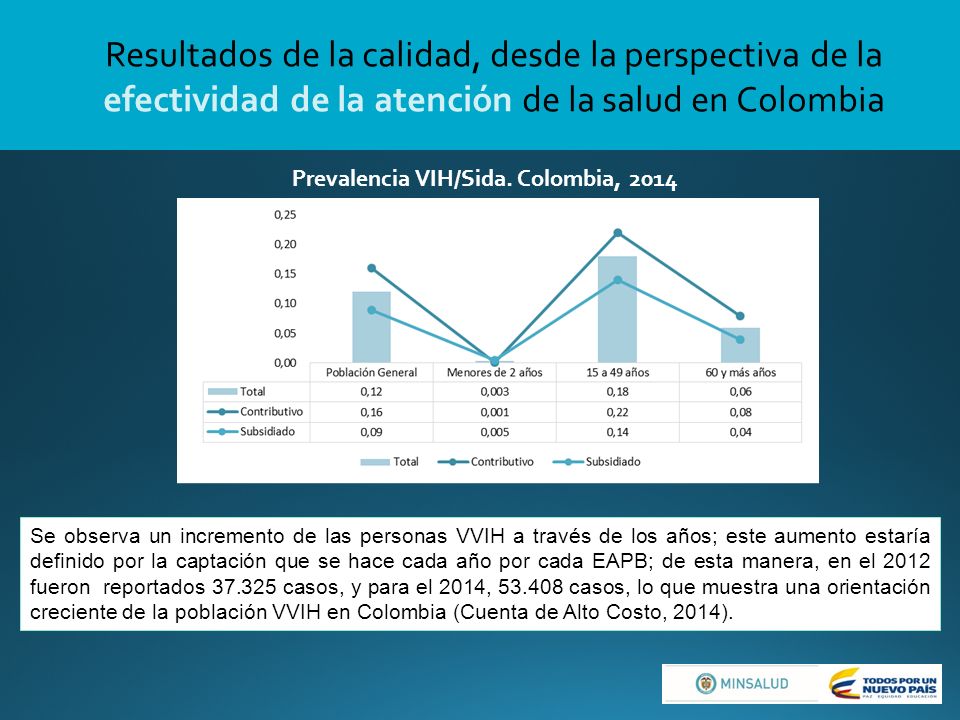 Resultados de la calidad, desde la perspectiva de la efectividad de la atención de la salud en Colombia

Prevalencia VIH/Sida. Colombia, 2014

0,25
0,20
0,15
0,10
0,05
0,00

| | Población General | Menores de 2 años | 15 a 49 años | 60 y más años |
|---|---|---|---|---|
| Total | 0,12 | 0,003 | 0,18 | 0,06 |
| Contributivo | 0,16 | 0,001 | 0,22 | 0,08 |
| Subsidiado | 0,09 | 0,005 | 0,14 | 0,04 |

Total Contributivo Subsidiado

Se observa un incremento de las personas VVIH a través de los años; este aumento estaría definido por la captación que se hace cada año por cada EAPB; de esta manera, en el 2012 fueron reportados 37.325 casos, y para el 2014, 53.408 casos, lo que muestra una orientación creciente de la población VVIH en Colombia (Cuenta de Alto Costo, 2014).

MINSALUD
TODOS POR UN NUEVO PAÍS
PAZ EQUIDAD EDUCACIÓN